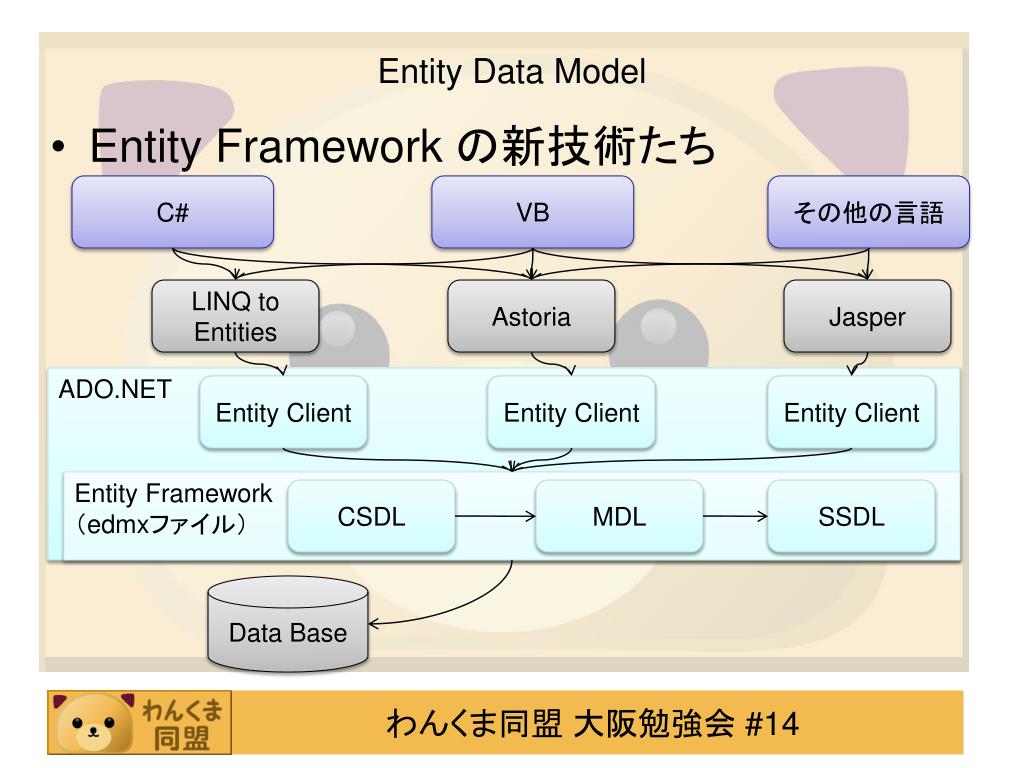 Entity Data Model

• Entity Framework の新技術たち

C#

VB

その他の言語

LINQ to Entities

Astoria

Jasper

ADO.NET

Entity Client

Entity Client

Entity Client

Entity Framework (edmxファイル)

CSDL

MDL

SSDL

Data Base

わんくま同盟

わんくま同盟 大阪勉強会 #14